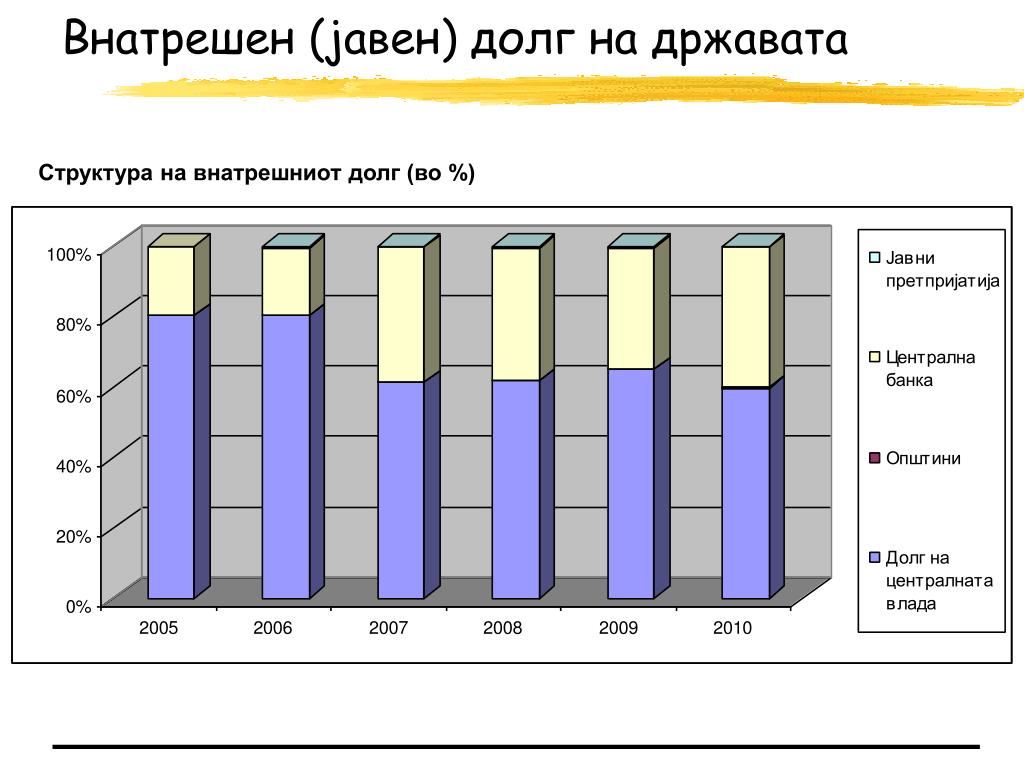 Внатрешен (јавен) долг на државата

Структура на внатрешниот долг (во %)

100%
80%
60%
40%
20%
0%

2005 2006 2007 2008 2009 2010

Јавни претпријатија
Централна банка
Општини
Долг на централната влада